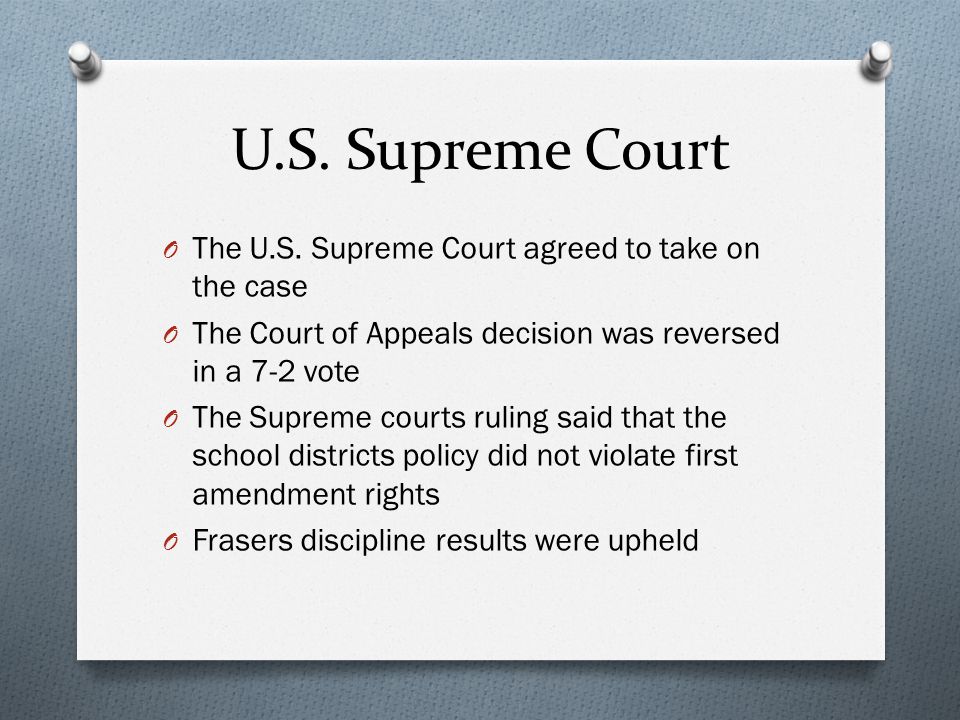 U.S. Supreme Court

O The U.S. Supreme Court agreed to take on the case

O The Court of Appeals decision was reversed in a 7-2 vote

O The Supreme courts ruling said that the school districts policy did not violate first amendment rights

O Frasers discipline results were upheld